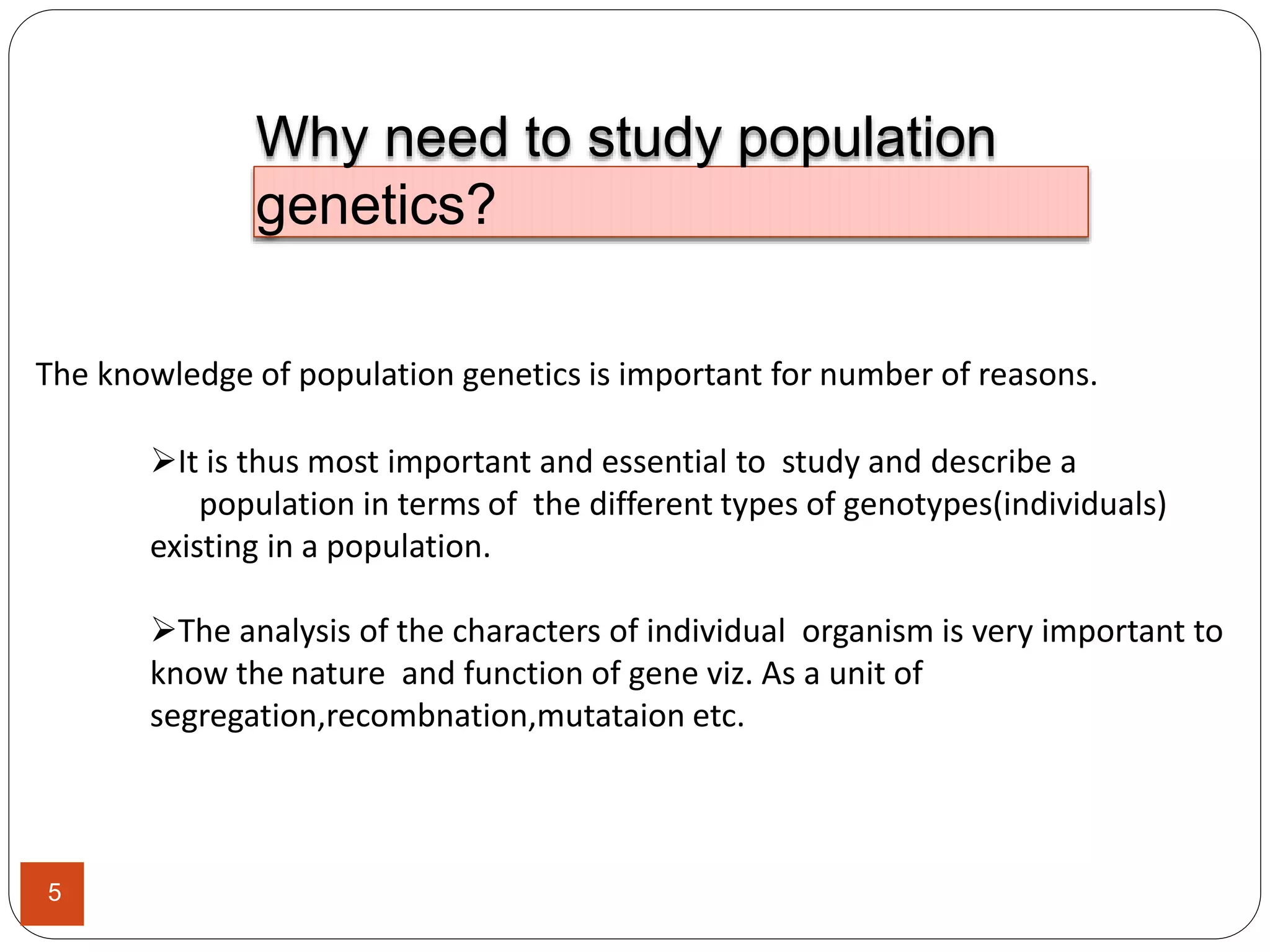 Why need to study population genetics?

The knowledge of population genetics is important for number of reasons.

➢It is thus most important and essential to study and describe a population in terms of the different types of genotypes(individuals) existing in a population.

➢The analysis of the characters of individual organism is very important to know the nature and function of gene viz. As a unit of segregation,recombnation,mutataion etc.

5